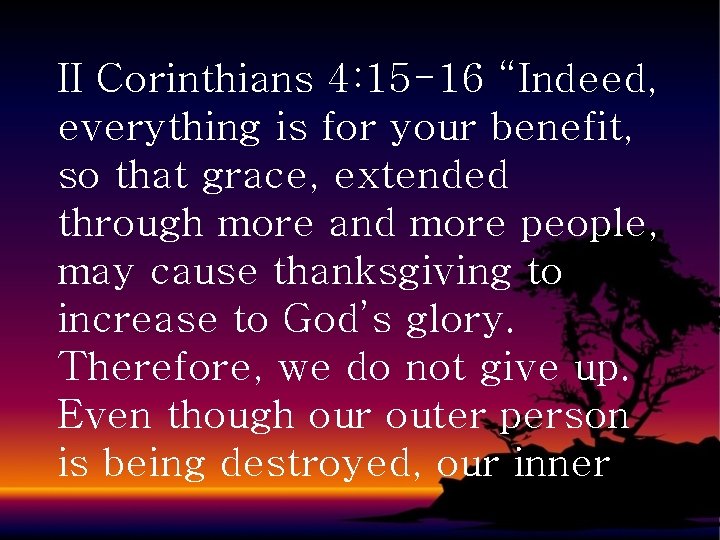 II Corinthians 4:15-16 “Indeed, everything is for your benefit, so that grace, extended through more and more people, may cause thanksgiving to increase to God’s glory. Therefore, we do not give up. Even though our outer person is being destroyed, our inner